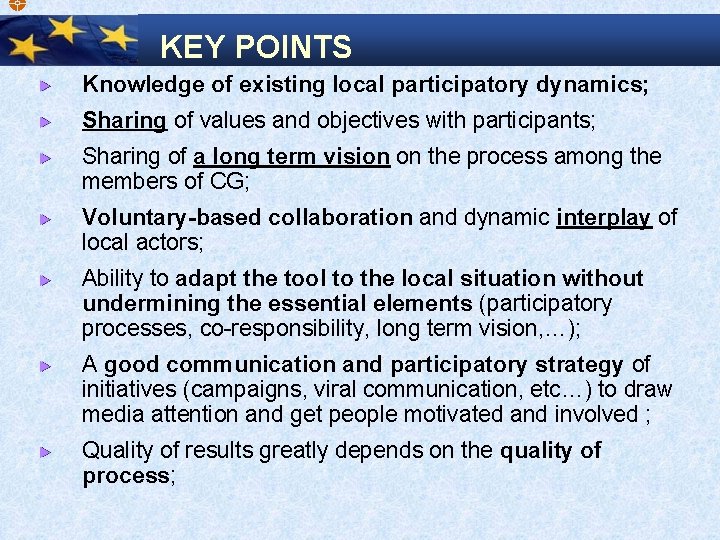 KEY POINTS

Knowledge of existing local participatory dynamics;

Sharing of values and objectives with participants;

Sharing of a long term vision on the process among the members of CG;

Voluntary-based collaboration and dynamic interplay of local actors;

Ability to adapt the tool to the local situation without undermining the essential elements (participatory processes, co-responsibility, long term vision,…);

A good communication and participatory strategy of initiatives (campaigns, viral communication, etc…) to draw media attention and get people motivated and involved ;

Quality of results greatly depends on the quality of process;